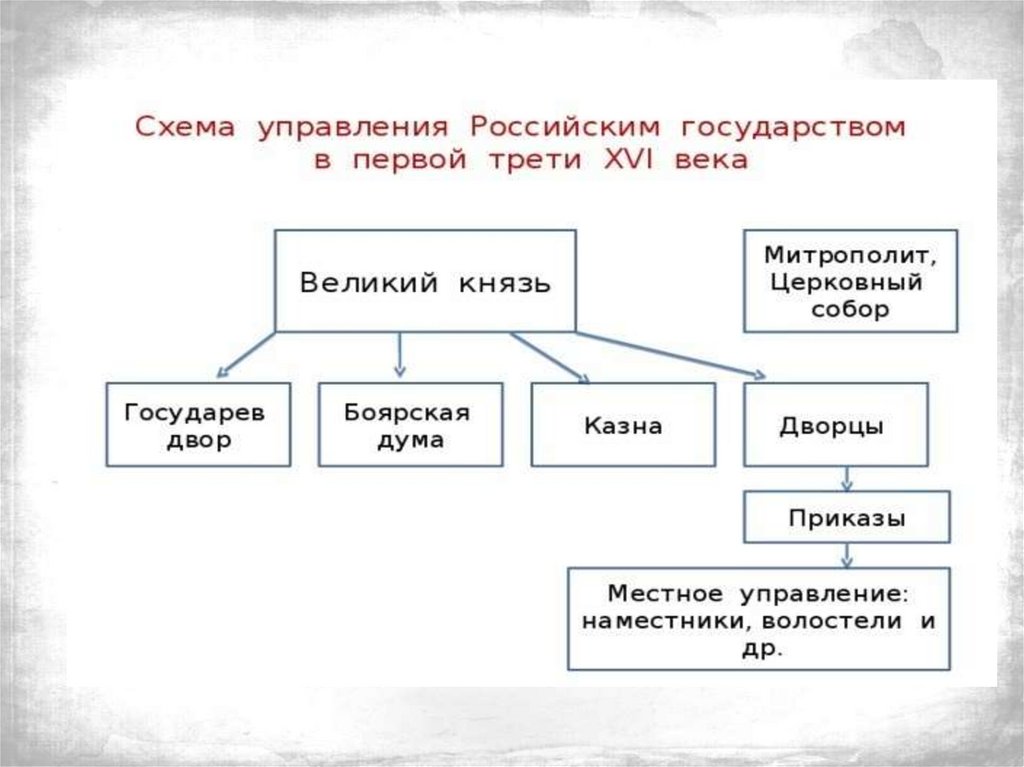 Схема управления Российским государством в первой трети XVI века

Великий князь

Митрополит, Церковный собор

Государев двор

Боярская дума

Казна

Дворцы

Приказы

Местное управление: наместники, волостели и др.